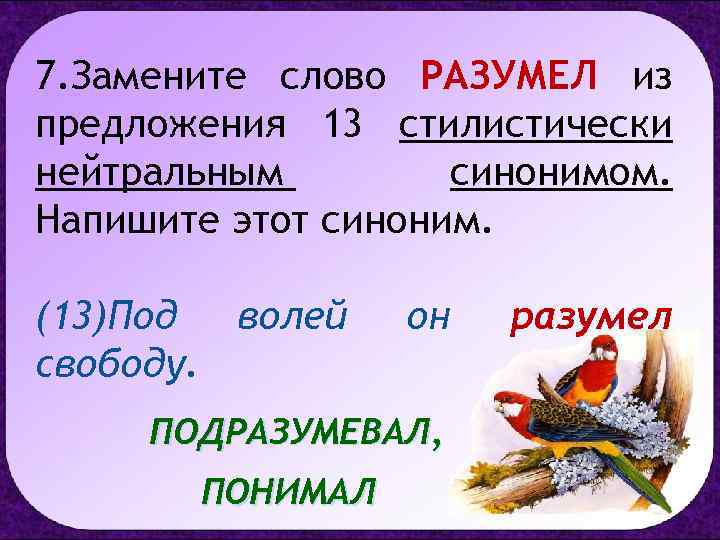 7.Замените слово РАЗУМЕЛ из предложения 13 стилистически нейтральным синонимом. Напишите этот синоним.

(13)Под волей он разумел свободу.

ПОДРАЗУМЕВАЛ,

ПОНИМАЛ